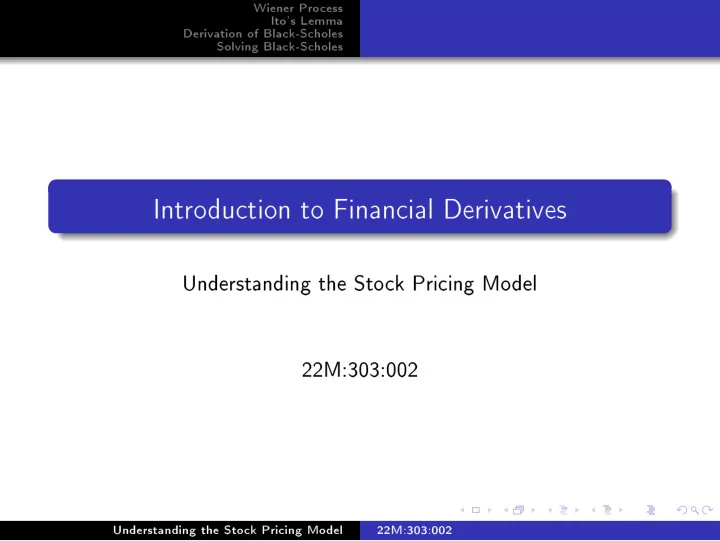 Wiener Process
Ito's Lemma
Derivation of Black-Scholes
Solving Black-Scholes

Introduction to Financial Derivatives

Understanding the Stock Pricing Model

22M:303:002

Understanding the Stock Pricing Model
22M:303:002